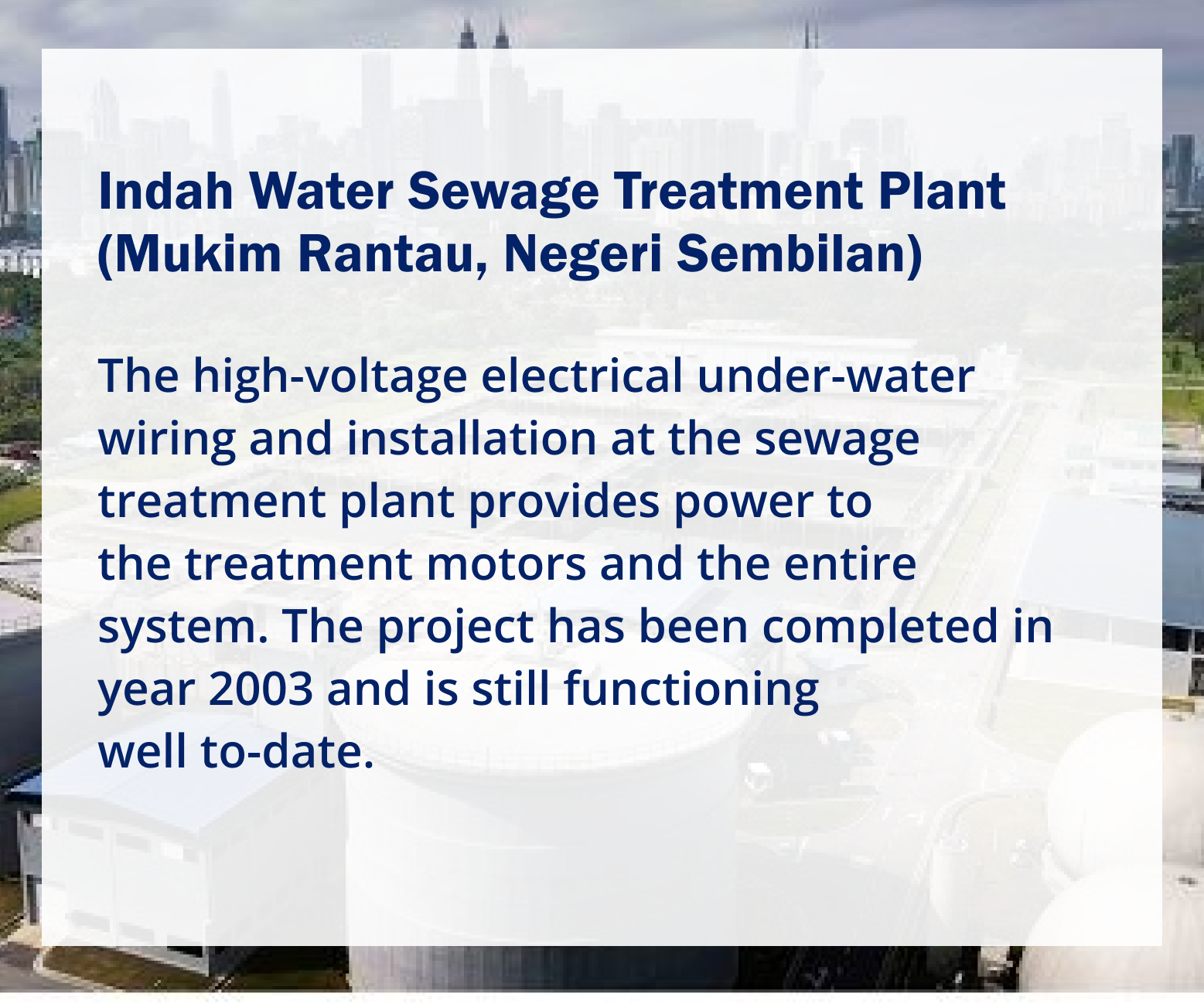 Indah Water Sewage Treatment Plant (Mukim Rantau, Negeri Sembilan)

The high-voltage electrical under-water wiring and installation at the sewage treatment plant provides power to the treatment motors and the entire system. The project has been completed in year 2003 and is still functioning well to-date.